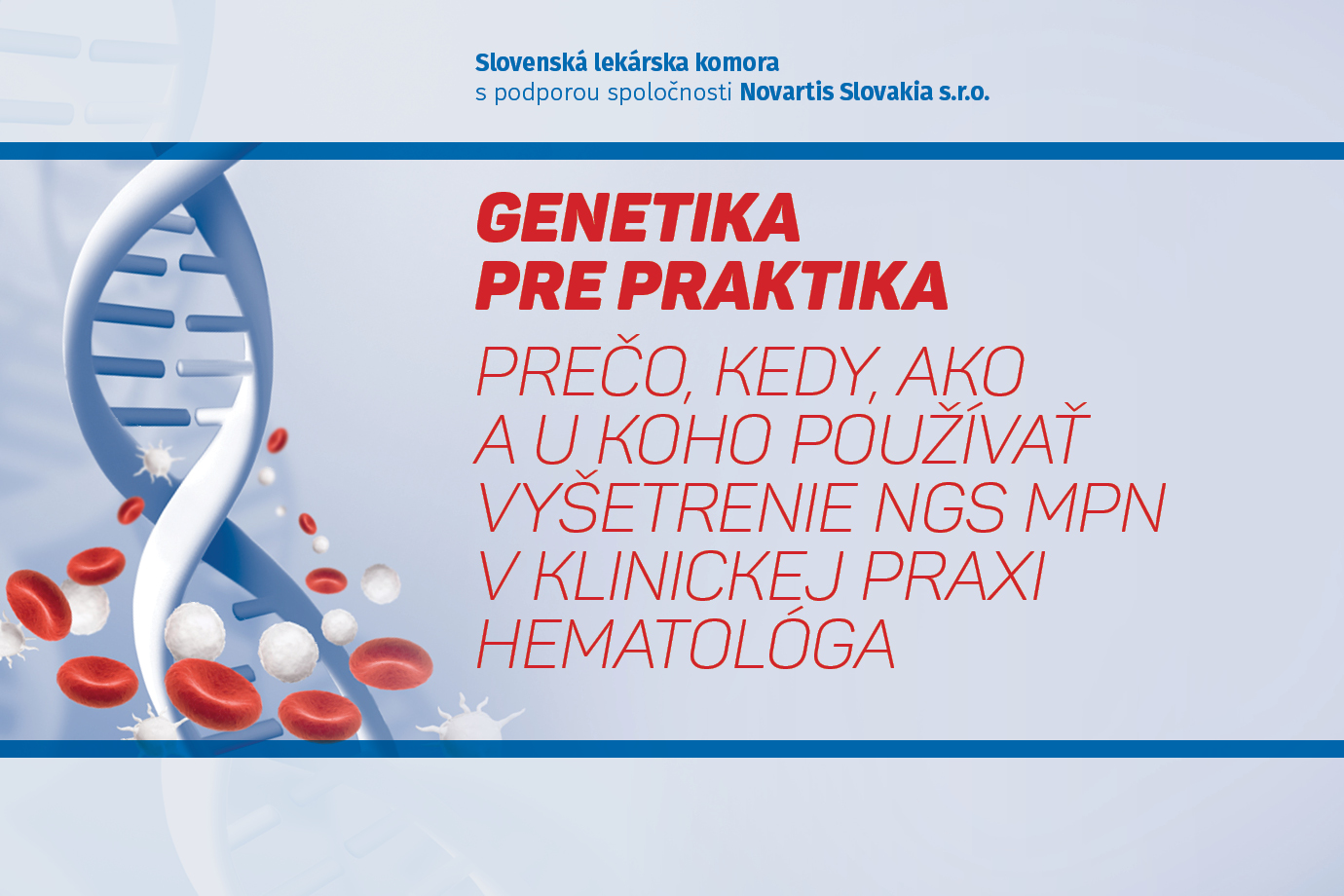 Slovenská lekárska komora
s podporou spoločnosti Novartis Slovakia s.r.o.

GENETIKA
PRE PRAKTIKA

PREČO, KEDY, AKO
A U KOHO POUŽÍVAŤ
VYŠETRENIE NGS MPN
V KLINICKEJ PRAXI
HEMATOLÓGA